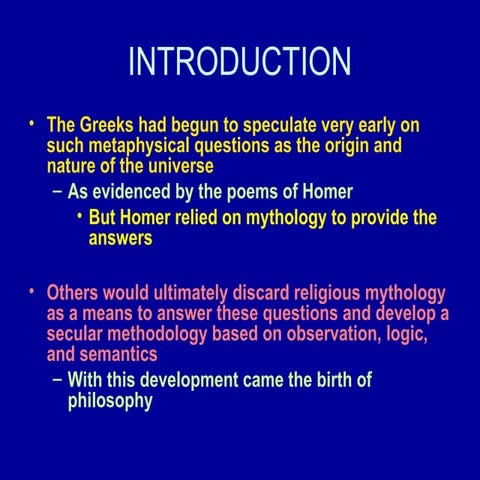 INTRODUCTION

• The Greeks had begun to speculate very early on such metaphysical questions as the origin and nature of the universe

– As evidenced by the poems of Homer

• But Homer relied on mythology to provide the answers

• Others would ultimately discard religious mythology as a means to answer these questions and develop a secular methodology based on observation, logic, and semantics

– With this development came the birth of philosophy